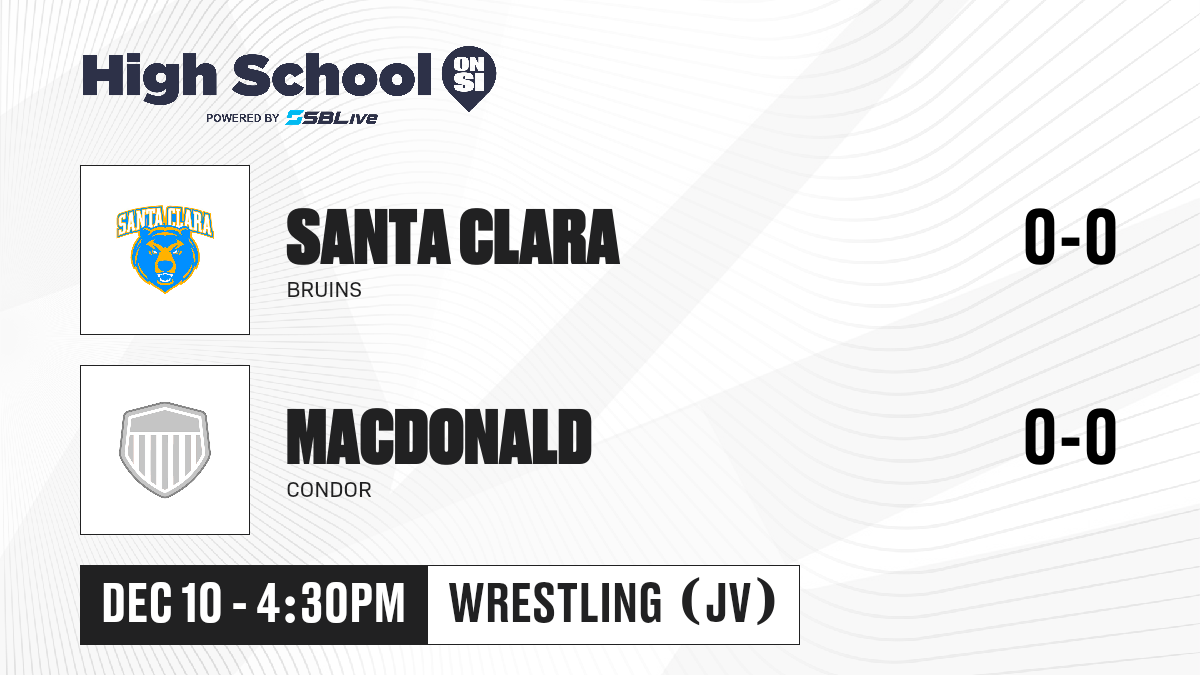 High School ON SI
POWERED BY SBLive

SANTA CLARA

SANTA CLARA
BRUINS

0-0

MACDONALD
CONDOR

0-0

DEC 10 - 4:30PM

WRESTLING (JV)